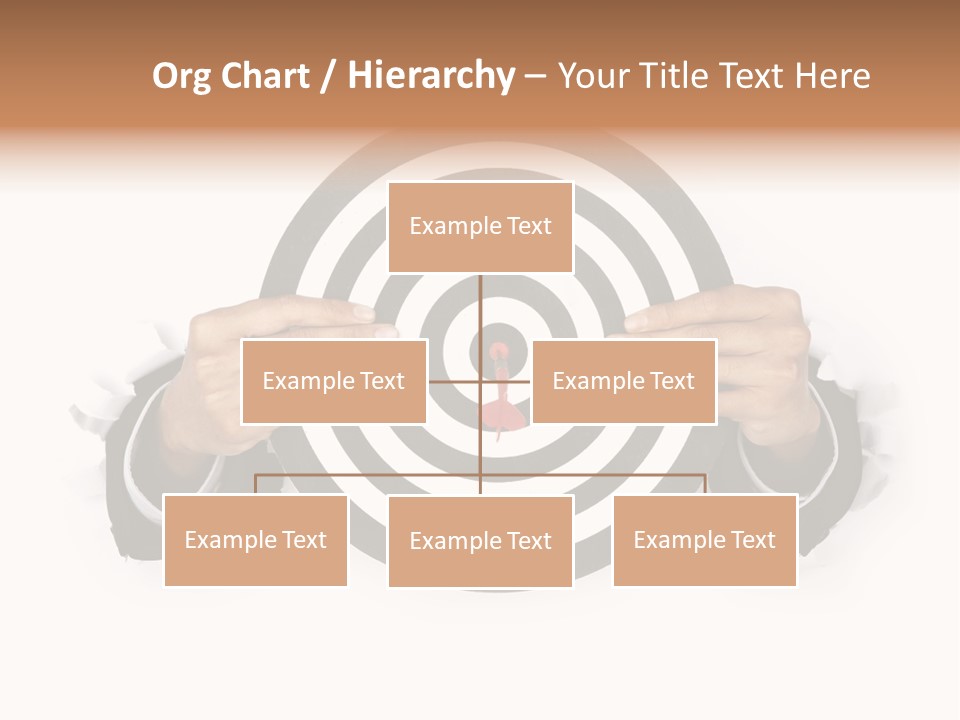 Org Chart / Hierarchy – Your Title Text Here

Example Text

Example Text

Example Text

Example Text

Example Text

Example Text